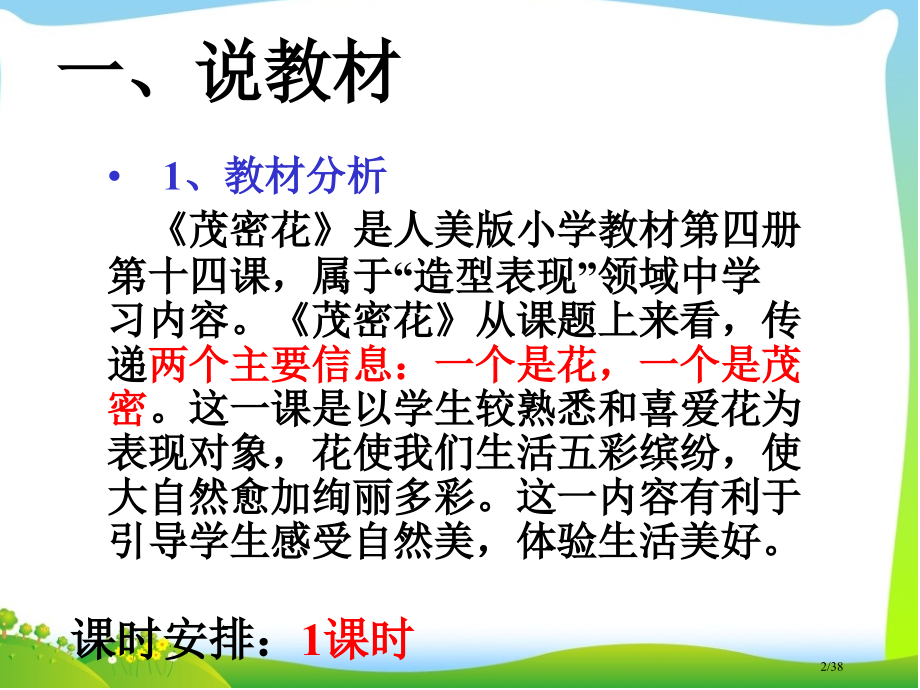 一、说教材

• 1、教材分析

《茂密花》是人美版小学教材第四册第十四课，属于“造型表现”领域中学习内容。《茂密花》从课题上来看，传递两个主要信息：一个是花，一个是茂密。这一课是以学生较熟悉和喜爱花为表现对象，花使我们生活五彩缤纷，使大自然愈加绚丽多彩。这一内容有利于引导学生感受自然美，体验生活美好。

课时安排：1课时

2/38